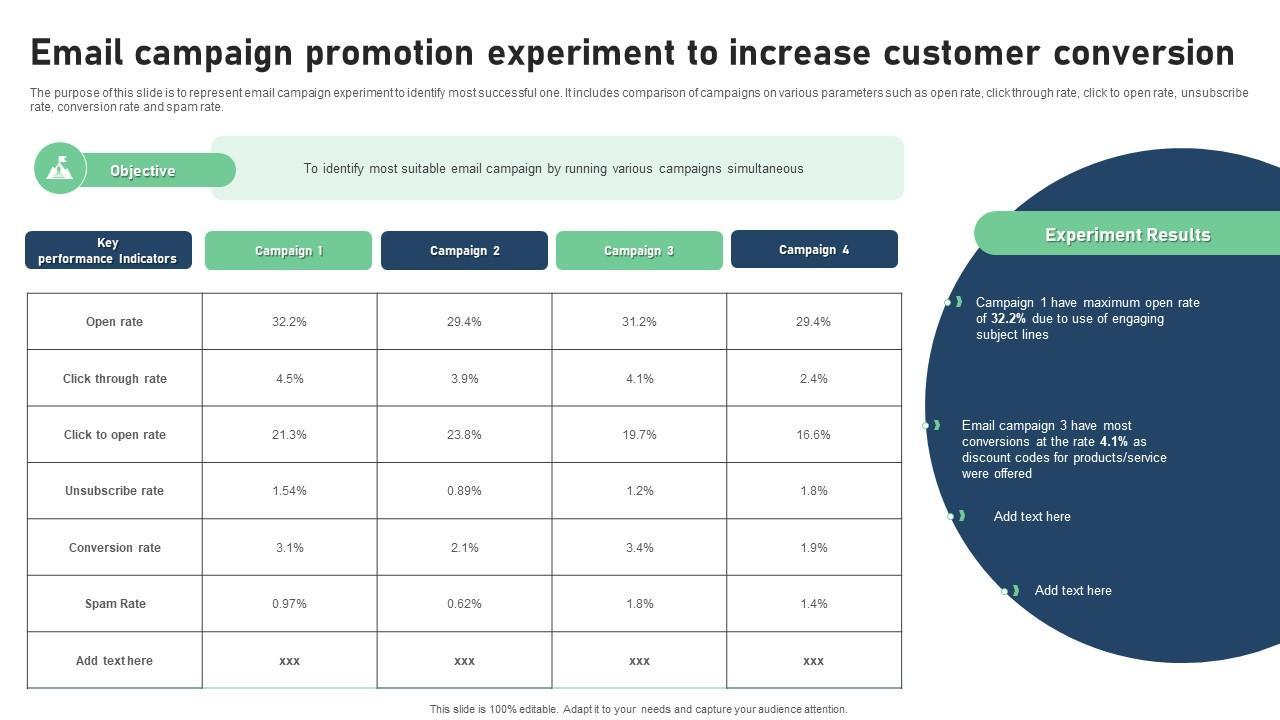 Email campaign promotion experiment to increase customer conversion

The purpose of this slide is to represent email campaign experiment to identify most successful one. It includes comparison of campaigns on various parameters such as open rate, click through rate, click to open rate, unsubscribe rate, conversion rate and spam rate.

Objective

To identify most suitable email campaign by running various campaigns simultaneous

| Key performance Indicators | Campaign 1 | Campaign 2 | Campaign 3 | Campaign 4 |
|---|---|---|---|---|
| Open rate | 32.2% | 29.4% | 31.2% | 29.4% |
| Click through rate | 4.5% | 3.9% | 4.1% | 2.4% |
| Click to open rate | 21.3% | 23.8% | 19.7% | 16.6% |
| Unsubscribe rate | 1.54% | 0.89% | 1.2% | 1.8% |
| Conversion rate | 3.1% | 2.1% | 3.4% | 1.9% |
| Spam Rate | 0.97% | 0.62% | 1.8% | 1.4% |
| Add text here | xxx | xxx | xxx | xxx |

Experiment Results

Campaign 1 have maximum open rate of 32.2% due to use of engaging subject lines

Email campaign 3 have most conversions at the rate 4.1% as discount codes for products/service were offered

Add text here

Add text here

This slide is 100% editable. Adapt it to your needs and capture your audience attention.